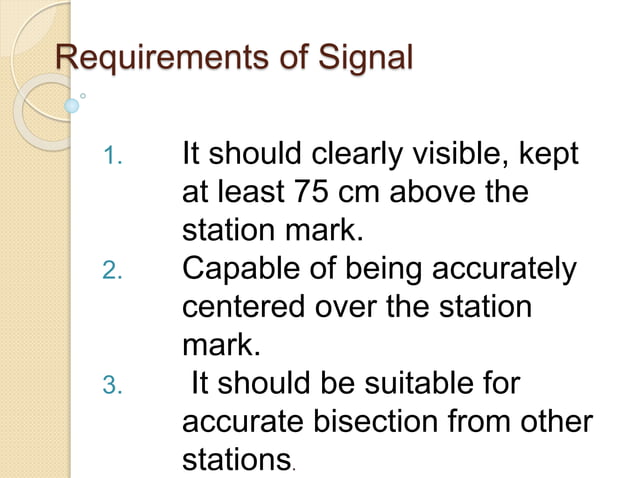 Requirements of Signal

1. It should clearly visible, kept at least 75 cm above the station mark.
2. Capable of being accurately centered over the station mark.
3. It should be suitable for accurate bisection from other stations.